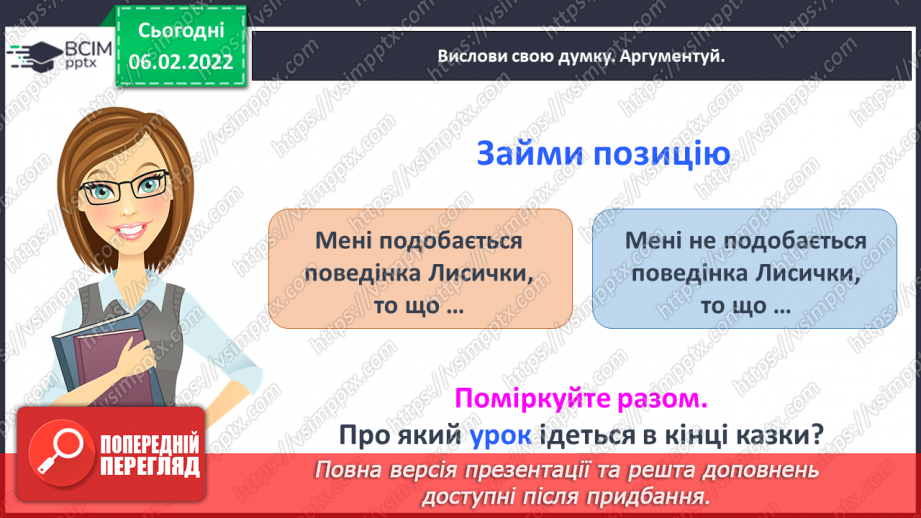 ВСІМ pptx

Сьогодні 06.02.2022

Вислови свою думку. Аргументуй.

Займи позицію

Мені подобається поведінка Лисички, то що …

Мені не подобається поведінка Лисички, то що …

Поміркуйте разом.

Про який урок ідеться в кінці казки?

ПОПЕРЕДНІЙ ПЕРЕГЛЯД

Повна версія презентації та решта доповнень доступні після придбання.

https://vsimpptx.com